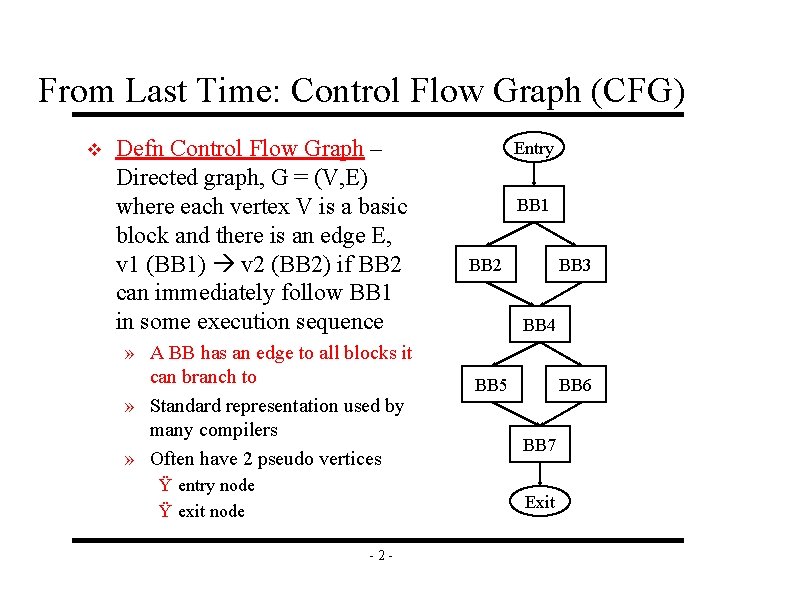 From Last Time: Control Flow Graph (CFG)

❖ Defn Control Flow Graph – Directed graph, G = (V,E) where each vertex V is a basic block and there is an edge E, v1 (BB1) → v2 (BB2) if BB2 can immediately follow BB1 in some execution sequence

» A BB has an edge to all blocks it can branch to

» Standard representation used by many compilers

» Often have 2 pseudo vertices

Ÿ entry node

Ÿ exit node

Entry

BB1

BB2

BB3

BB4

BB5

BB6

BB7

Exit

- 2 -